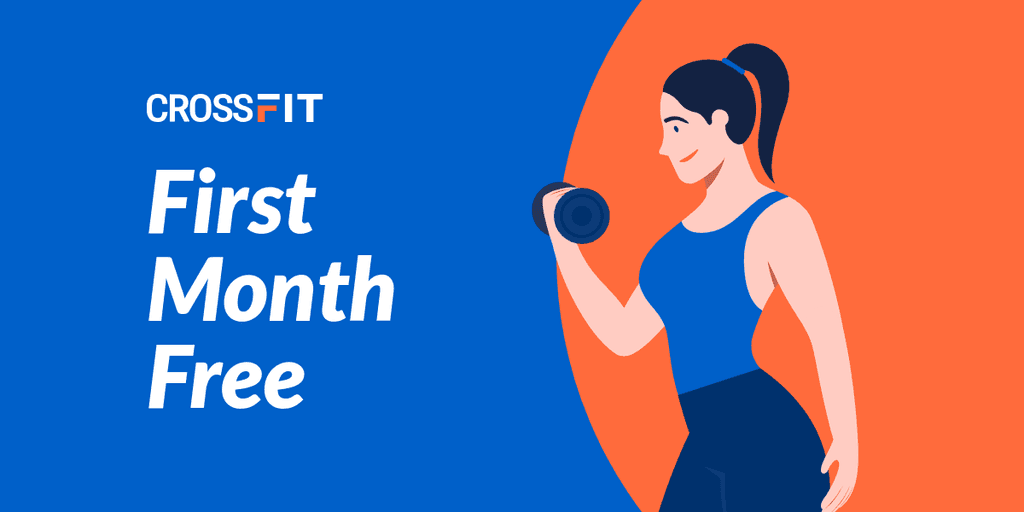 CROSSFIT

First Month Free